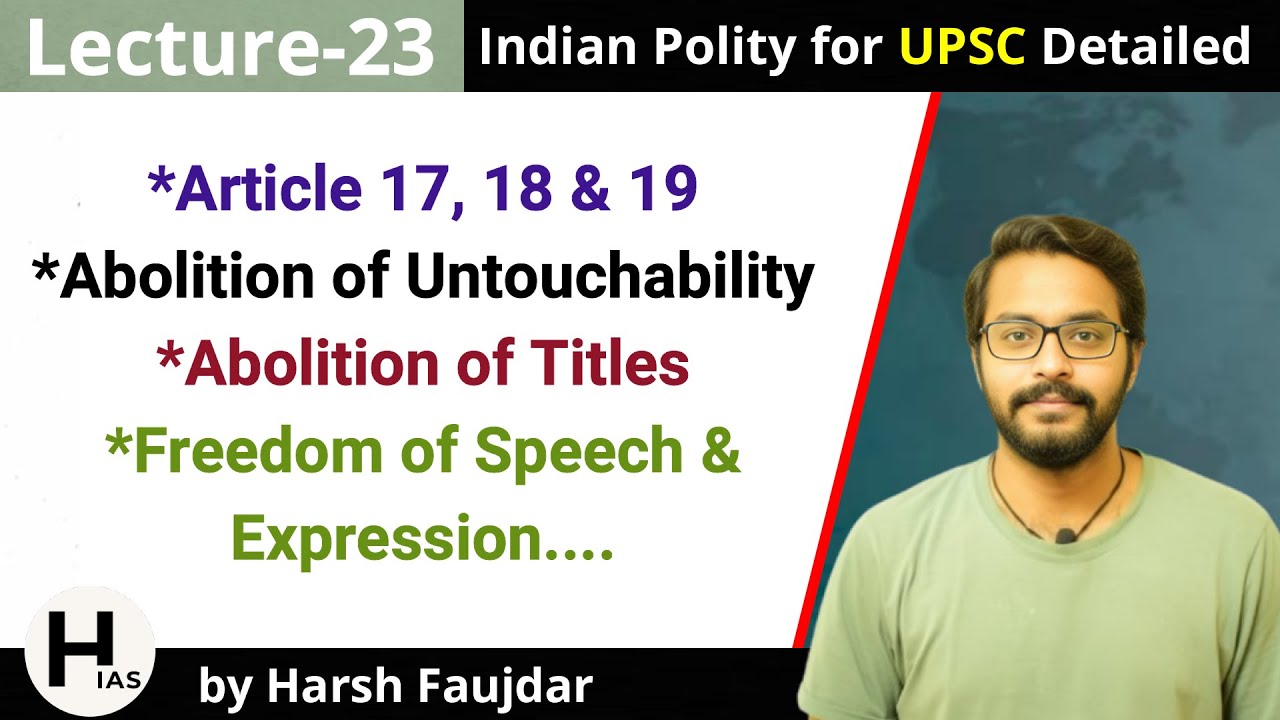 Lecture-23

Indian Polity for UPSC Detailed

*Article 17, 18 & 19

*Abolition of Untouchability

*Abolition of Titles

*Freedom of Speech & Expression....

H IAS

by Harsh Faujdar